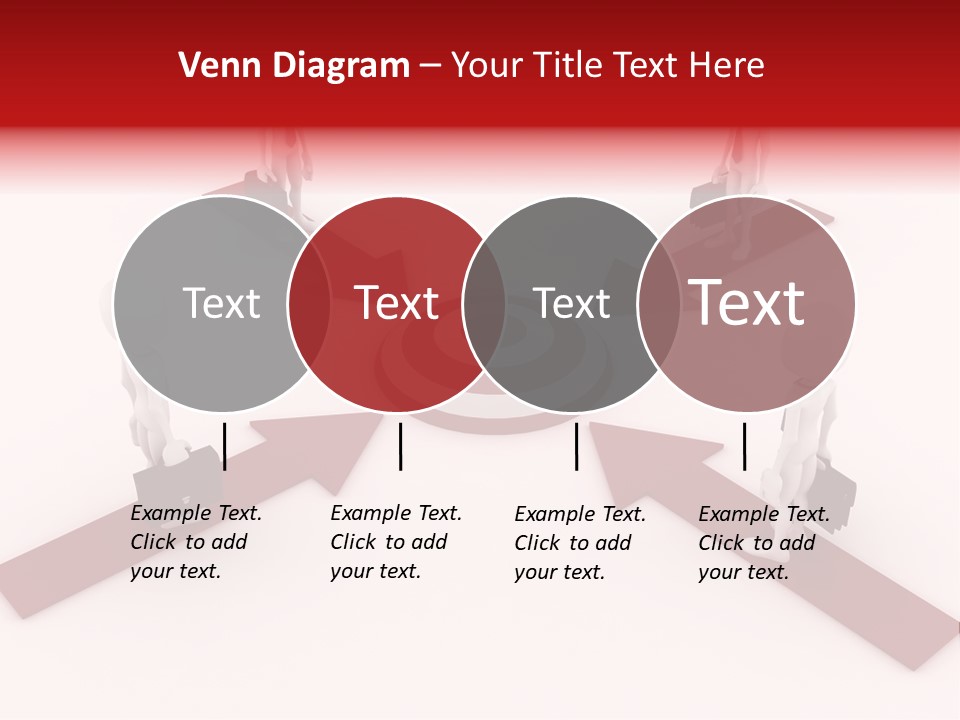 Venn Diagram – Your Title Text Here

Text

Text

Text

Text

Example Text. Click to add your text.

Example Text. Click to add your text.

Example Text. Click to add your text.

Example Text. Click to add your text.